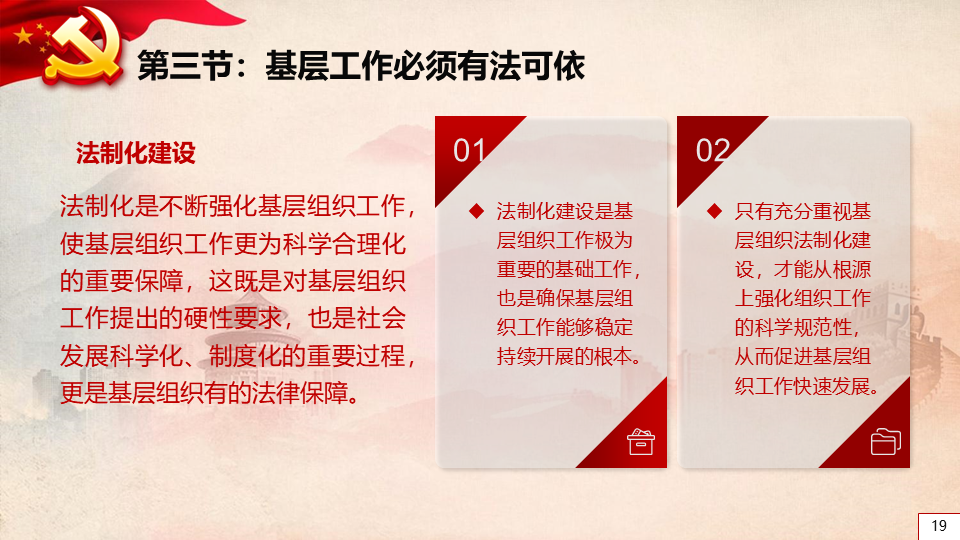 第三节：基层工作必须有法可依

法制化建设

法制化是不断强化基层组织工作，使基层组织工作更为科学合理化的重要保障，这既是对基层组织工作提出的硬性要求，也是社会发展科学化、制度化的重要过程，更是基层组织有的法律保障。

01

◆ 法制化建设是基层组织工作极为重要的基础工作，也是确保基层组织工作能够稳定持续开展的根本。

02

◆ 只有充分重视基层组织法制化建设，才能从根源上强化组织工作的科学规范性，从而促进基层组织工作快速发展。

19